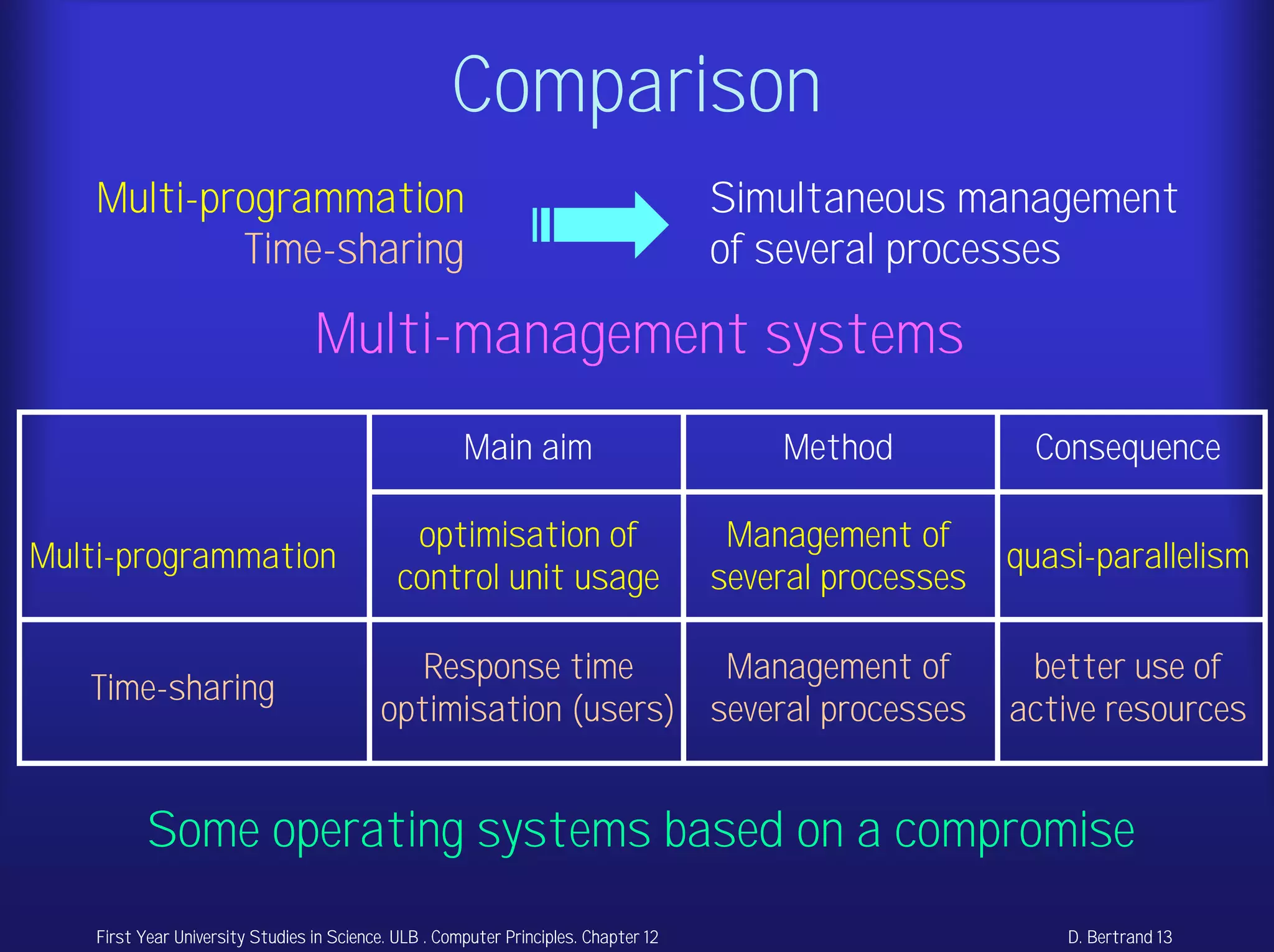 Comparison

Multi-programmation
Time-sharing

Simultaneous management of several processes

Multi-management systems

| | Main aim | Method | Consequence |
|---|---|---|---|
| Multi-programmation | optimisation of control unit usage | Management of several processes | quasi-parallelism |
| Time-sharing | Response time optimisation (users) | Management of several processes | better use of active resources |

Some operating systems based on a compromise

First Year University Studies in Science. ULB . Computer Principles. Chapter 12

D. Bertrand 13